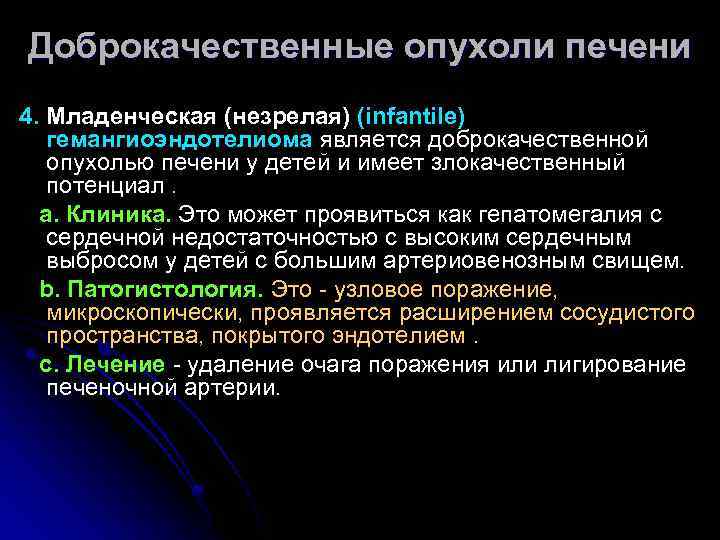 Доброкачественные опухоли печени

4. Младенческая (незрелая) (infantile) гемангиоэндотелиома является доброкачественной опухолью печени у детей и имеет злокачественный потенциал .

a. Клиника. Это может проявиться как гепатомегалия с сердечной недостаточностью с высоким сердечным выбросом у детей с большим артериовенозным свищем.

b. Патогистология. Это - узловое поражение, микроскопически, проявляется расширением сосудистого пространства, покрытого эндотелием .

c. Лечение - удаление очага поражения или лигирование печеночной артерии.